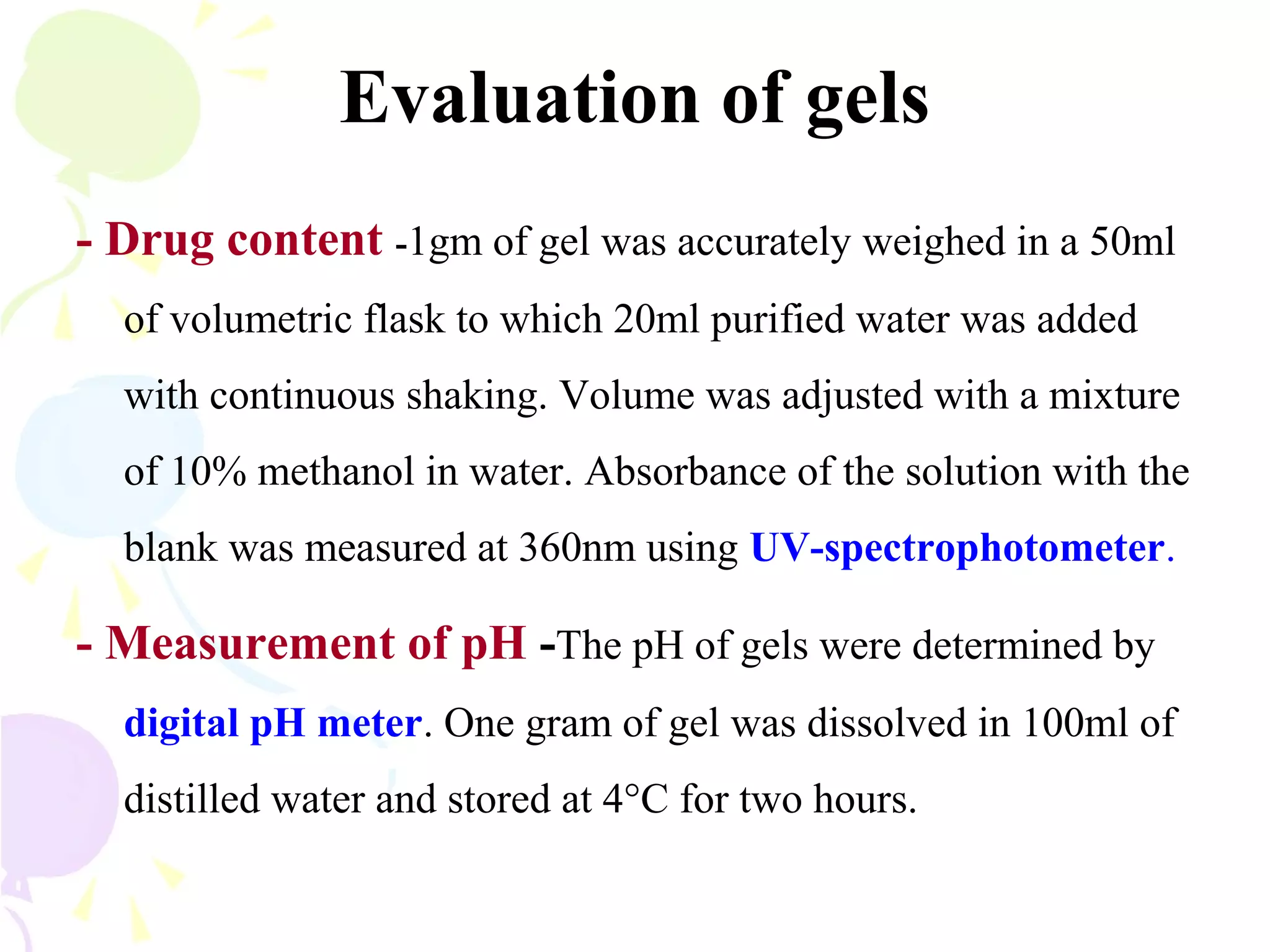 Evaluation of gels

- Drug content -1gm of gel was accurately weighed in a 50ml of volumetric flask to which 20ml purified water was added with continuous shaking. Volume was adjusted with a mixture of 10% methanol in water. Absorbance of the solution with the blank was measured at 360nm using UV-spectrophotometer.

- Measurement of pH -The pH of gels were determined by digital pH meter. One gram of gel was dissolved in 100ml of distilled water and stored at 4°C for two hours.